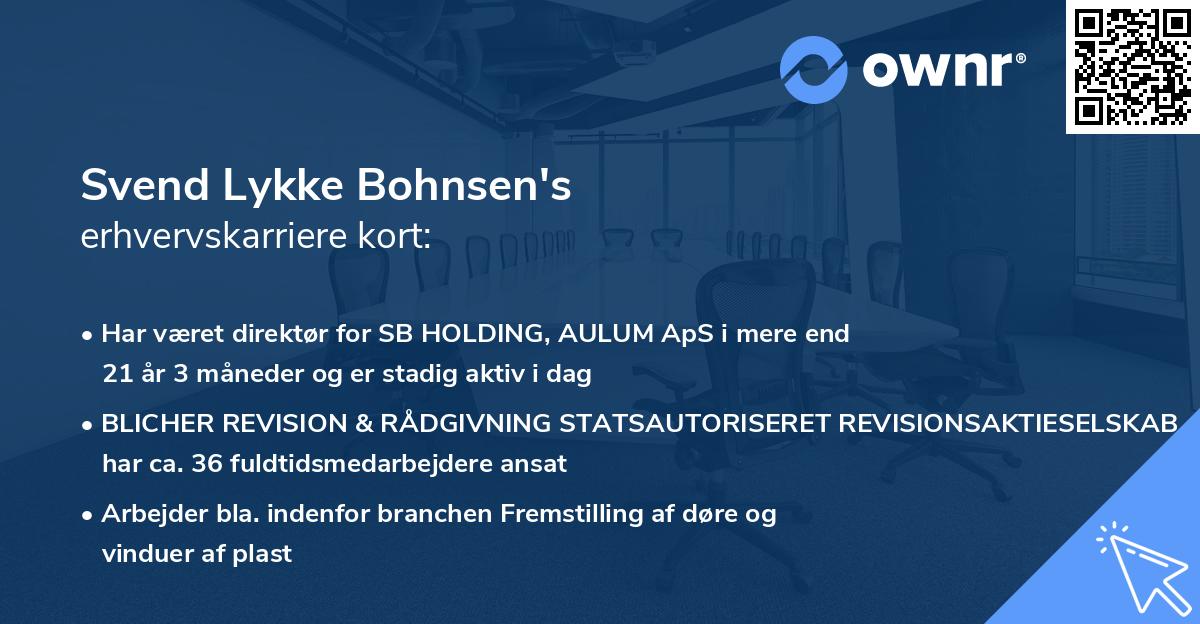 ownr®

Svend Lykke Bohnsen's
erhvervskarriere kort:

• Har været direktør for SB HOLDING, AULUM ApS i mere end 21 år 3 måneder og er stadig aktiv i dag

• BLICHER REVISION & RÅDGIVNING STATSAUTORISERET REVISIONSAKTIESELSKAB har ca. 36 fuldtidsmedarbejdere ansat

• Arbejder bla. indenfor branchen Fremstilling af døre og vinduer af plast